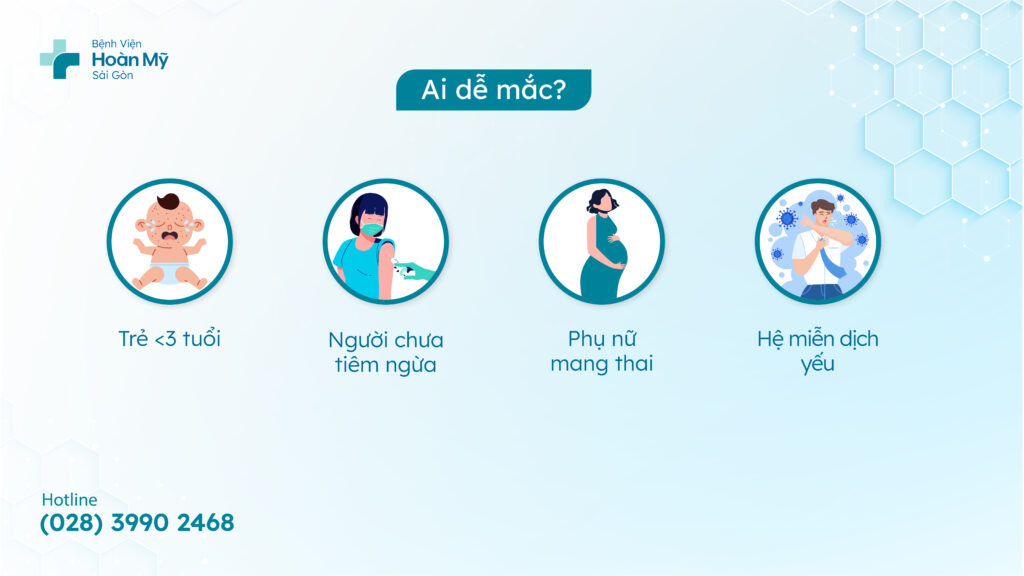 Bệnh Viện
Hoàn Mỹ
Sài Gòn

Ai dễ mắc?

Trẻ <3 tuổi

Người chưa tiêm ngừa

Phụ nữ mang thai

Hệ miễn dịch yếu

Hotline
(028) 3990 2468